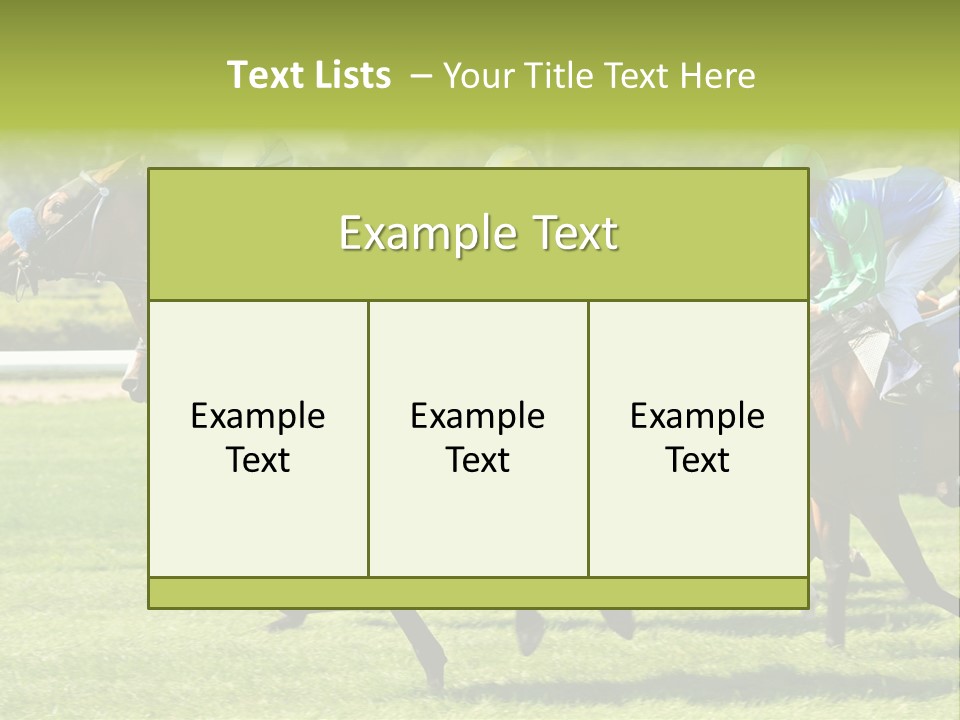 Text Lists – Your Title Text Here

Example Text

Example Text

Example Text

Example Text